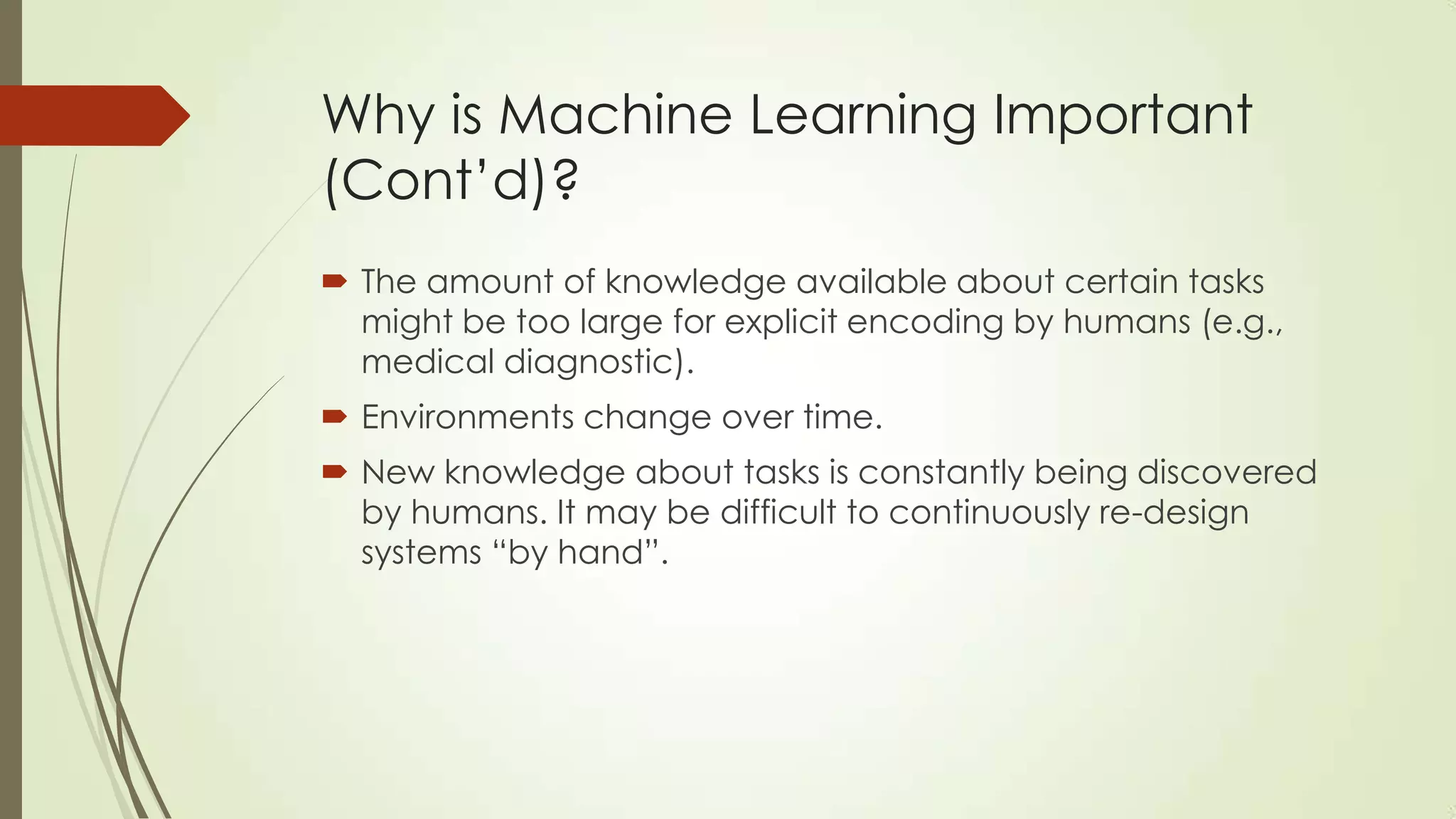 Why is Machine Learning Important (Cont'd)?

The amount of knowledge available about certain tasks might be too large for explicit encoding by humans (e.g., medical diagnostic).

Environments change over time.

New knowledge about tasks is constantly being discovered by humans. It may be difficult to continuously re-design systems "by hand".